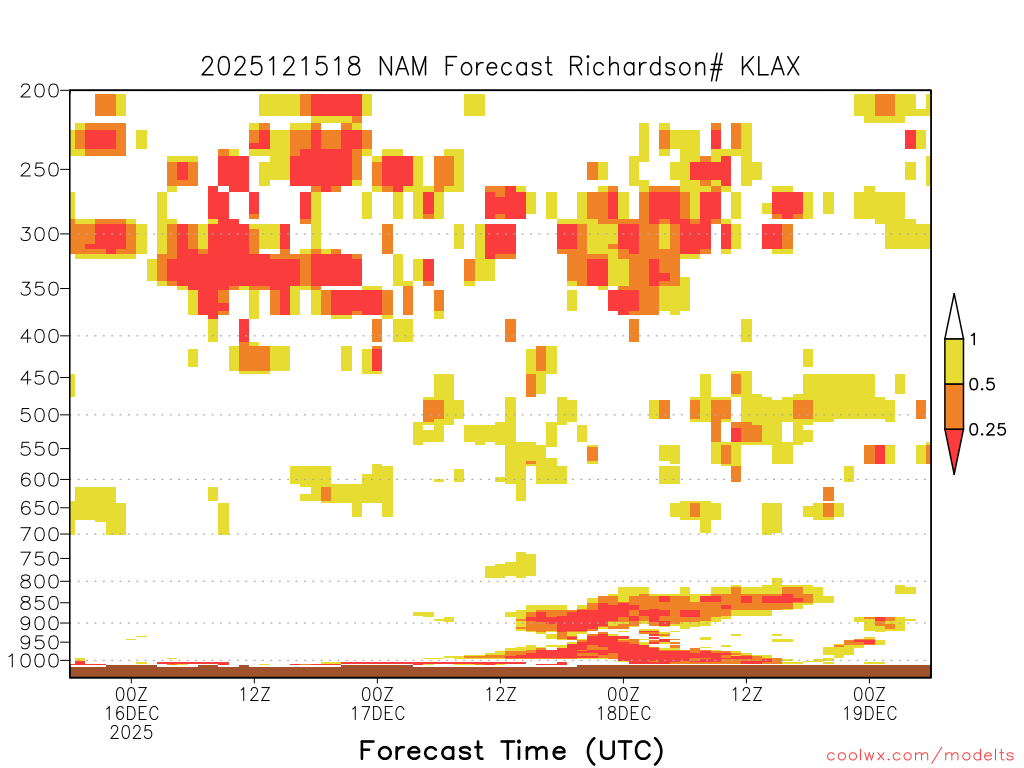 2025121518 NAM Forecast Richardson# KLAX

200
250
300
350
400
450
500
550
600
650
700
750
800
850
900
950
1000

1
0.5
0.25

00Z
16DEC
2025
12Z
00Z
17DEC
12Z
00Z
18DEC
12Z
00Z
19DEC

Forecast Time (UTC)

coolwx.com/modelts